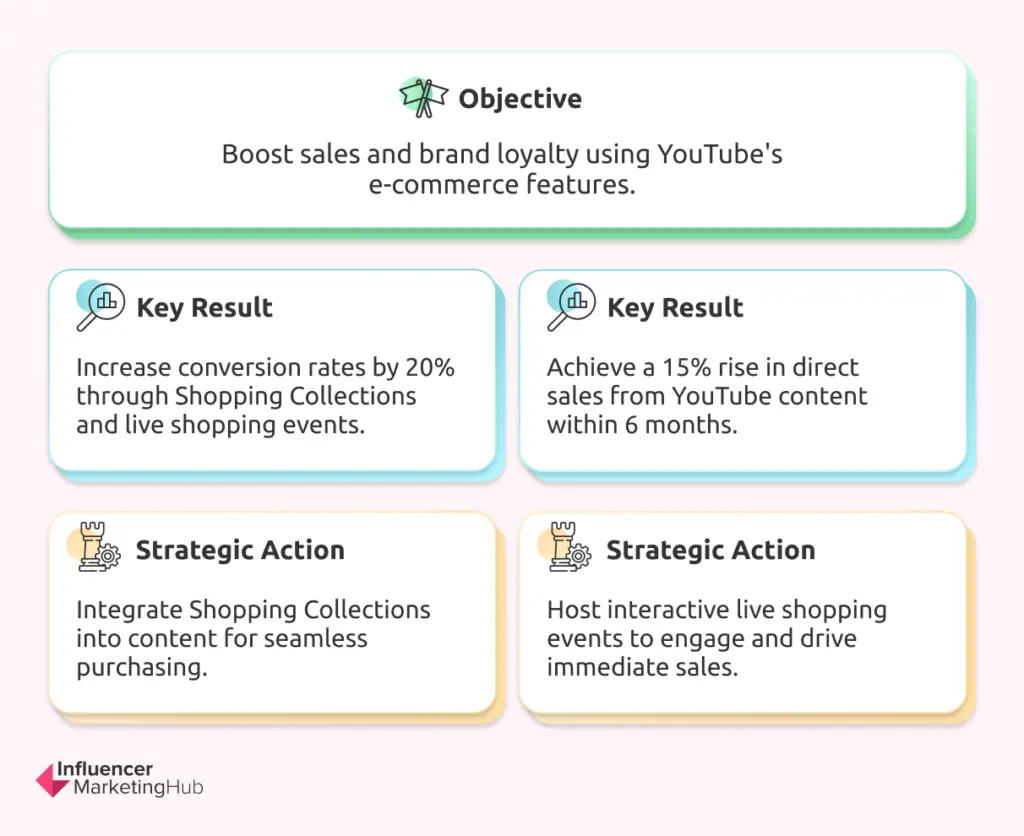 Objective

Boost sales and brand loyalty using YouTube's e-commerce features.

Key Result

Increase conversion rates by 20% through Shopping Collections and live shopping events.

Key Result

Achieve a 15% rise in direct sales from YouTube content within 6 months.

Strategic Action

Integrate Shopping Collections into content for seamless purchasing.

Strategic Action

Host interactive live shopping events to engage and drive immediate sales.

Influencer MarketingHub